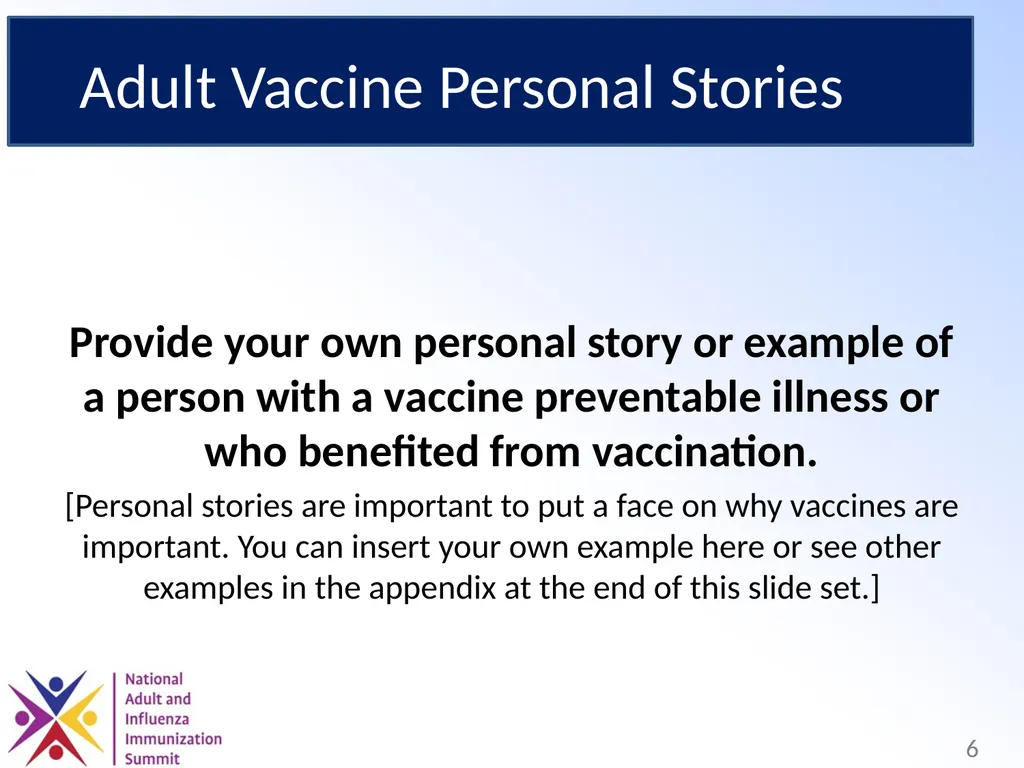 Adult Vaccine Personal Stories

Provide your own personal story or example of a person with a vaccine preventable illness or who benefited from vaccination.

[Personal stories are important to put a face on why vaccines are important. You can insert your own example here or see other examples in the appendix at the end of this slide set.]

National Adult and Influenza Immunization Summit

6